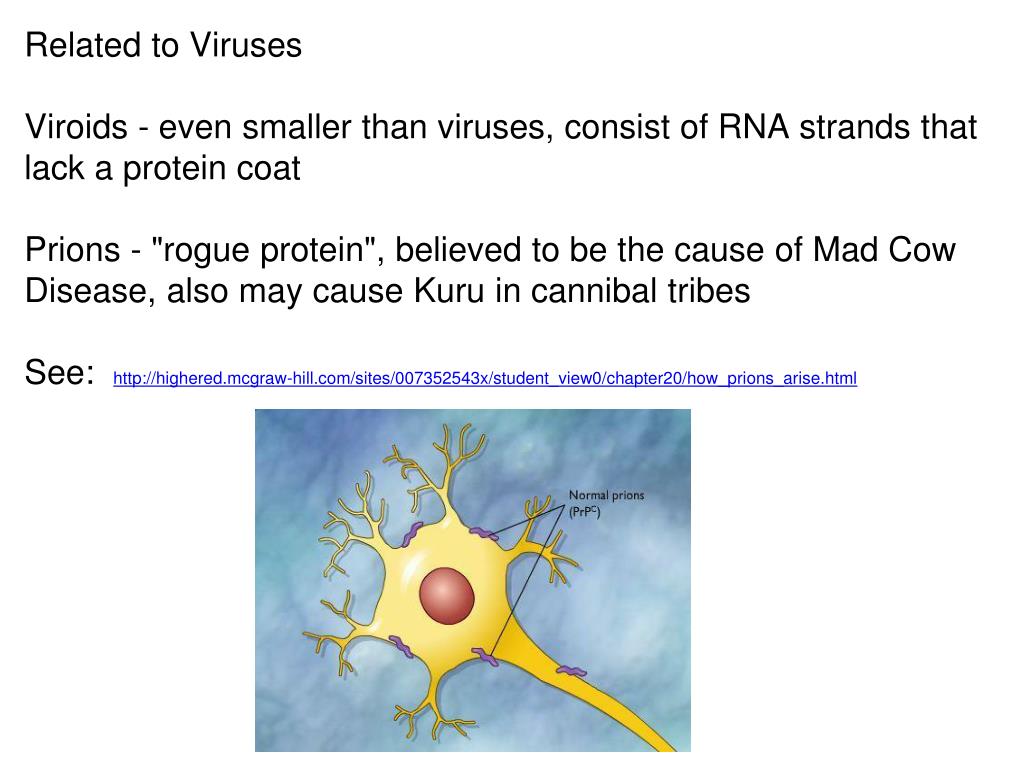 Related to Viruses

Viroids - even smaller than viruses, consist of RNA strands that lack a protein coat

Prions - "rogue protein", believed to be the cause of Mad Cow Disease, also may cause Kuru in cannibal tribes

See: http://highered.mcgraw-hill.com/sites/007352543x/student_view0/chapter20/how_prions_arise.html

Normal prions ($PrP^C$)